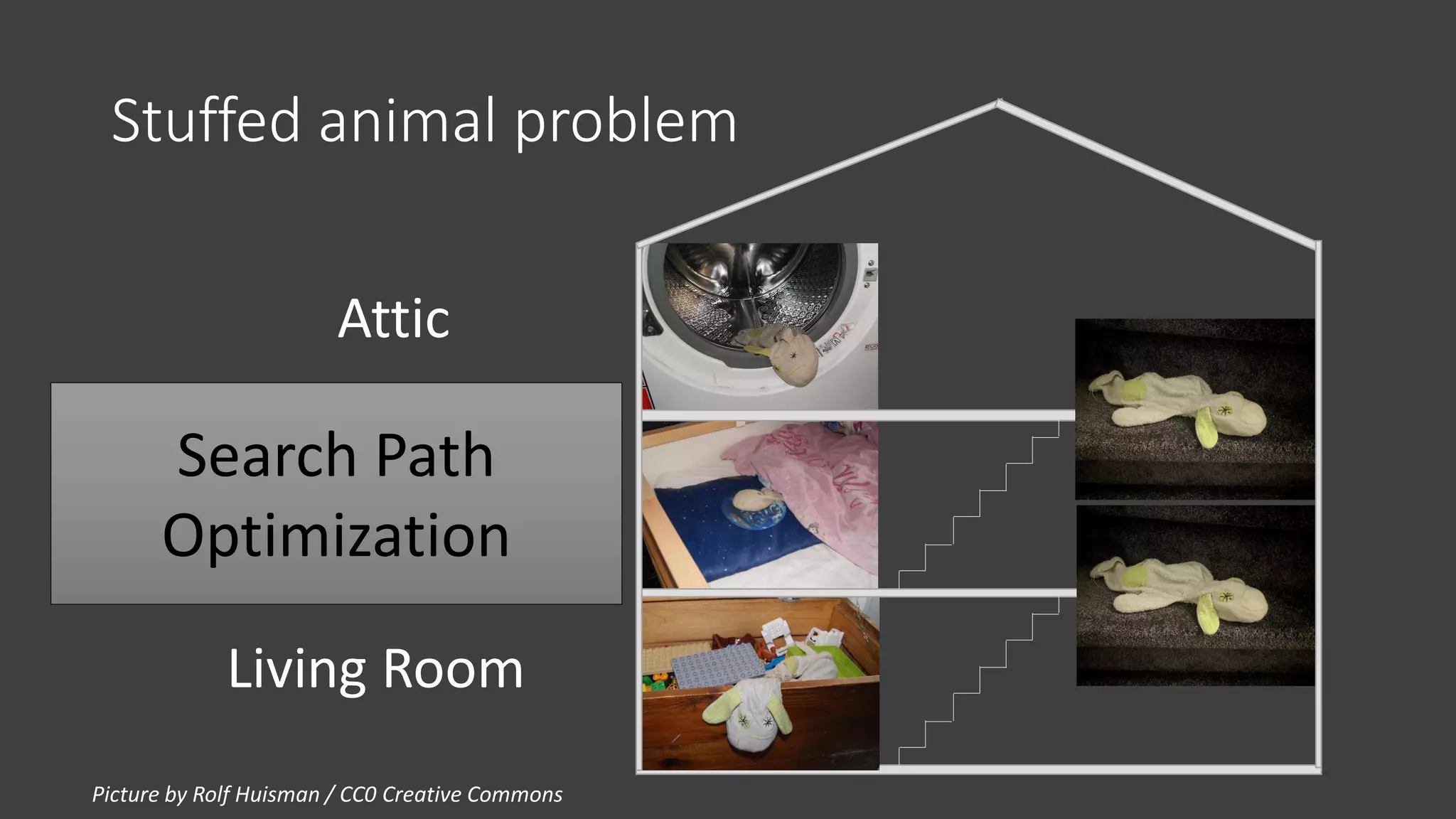 Stuffed animal problem

Attic

Search Path Optimization

Living Room

Picture by Rolf Huisman / CC0 Creative Commons